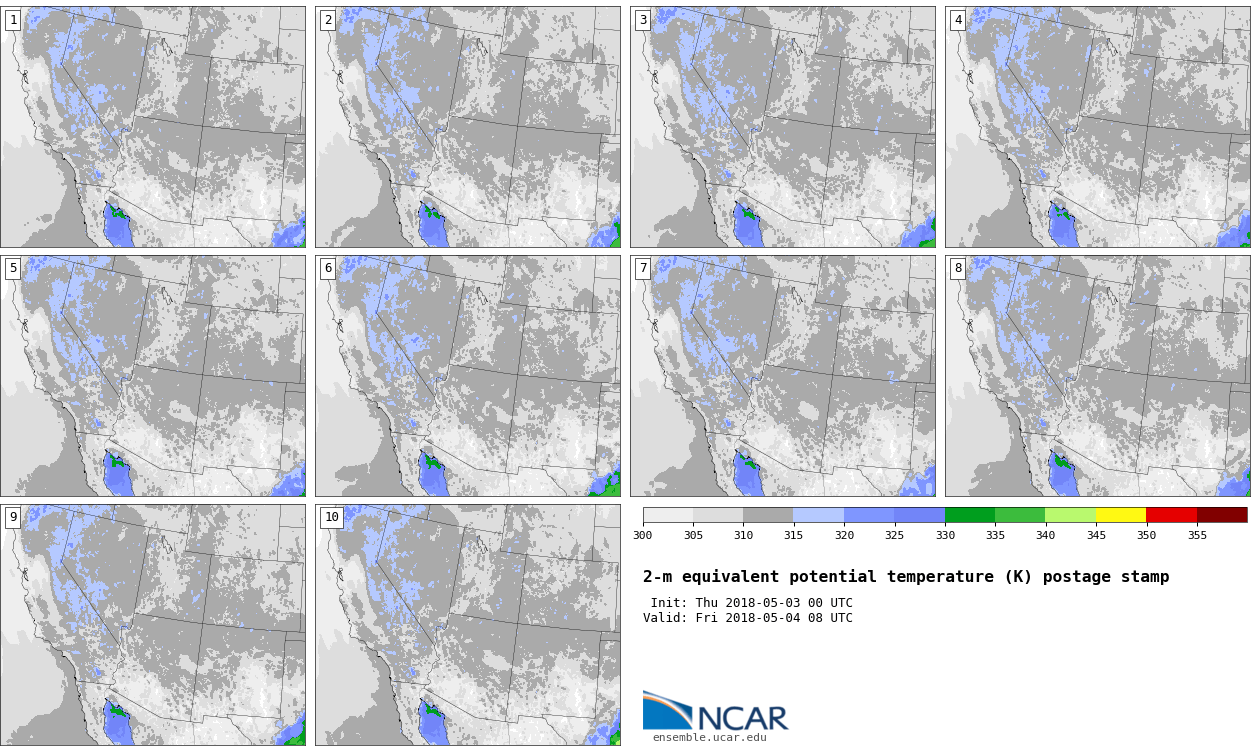 1
2
3
4
5
6
7
8
9
10

300 305 310 315 320 325 330 335 340 345 350 355

2-m equivalent potential temperature (K) postage stamp

Init: Thu 2018-05-03 00 UTC
Valid: Fri 2018-05-04 08 UTC

NCAR
ensemble.ucar.edu